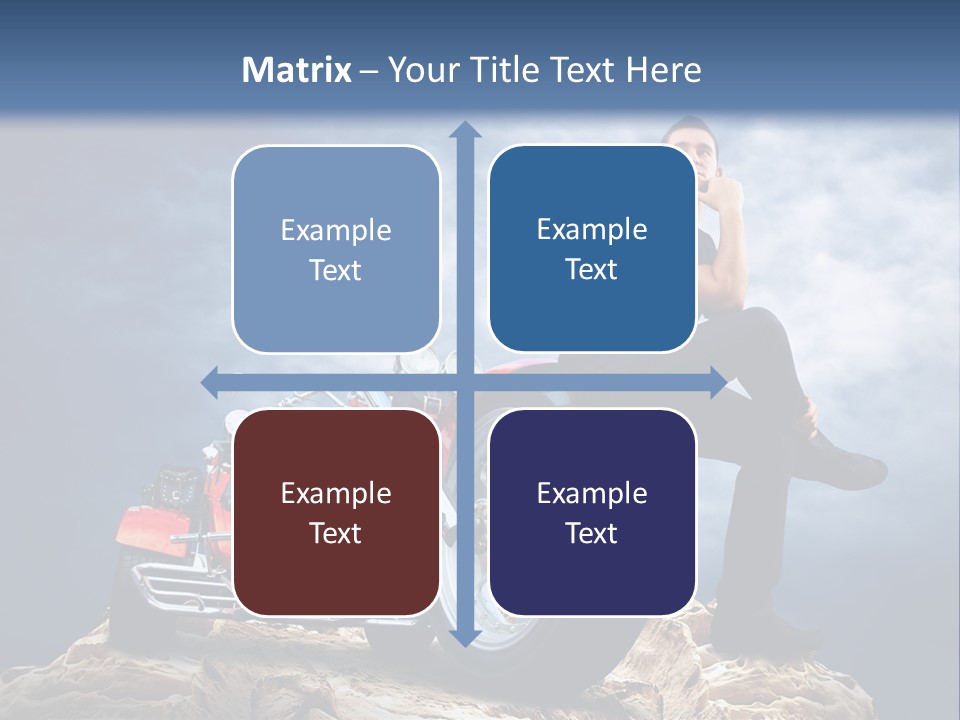 Matrix – Your Title Text Here

Example Text

Example Text

Example Text

Example Text